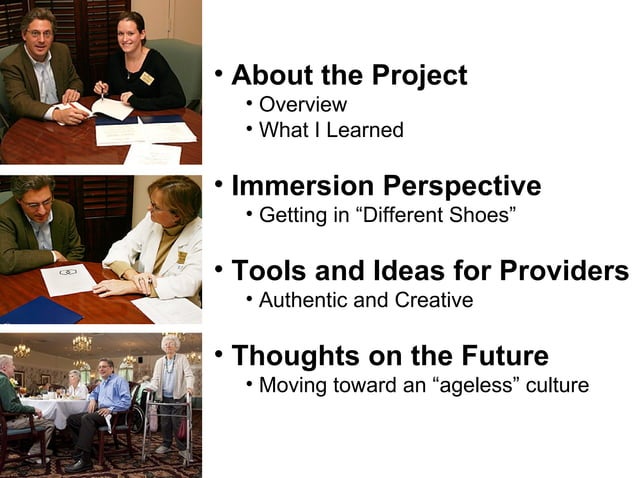 • About the Project
• Overview
• What I Learned

• Immersion Perspective
• Getting in “Different Shoes”

• Tools and Ideas for Providers
• Authentic and Creative

• Thoughts on the Future
• Moving toward an “ageless” culture